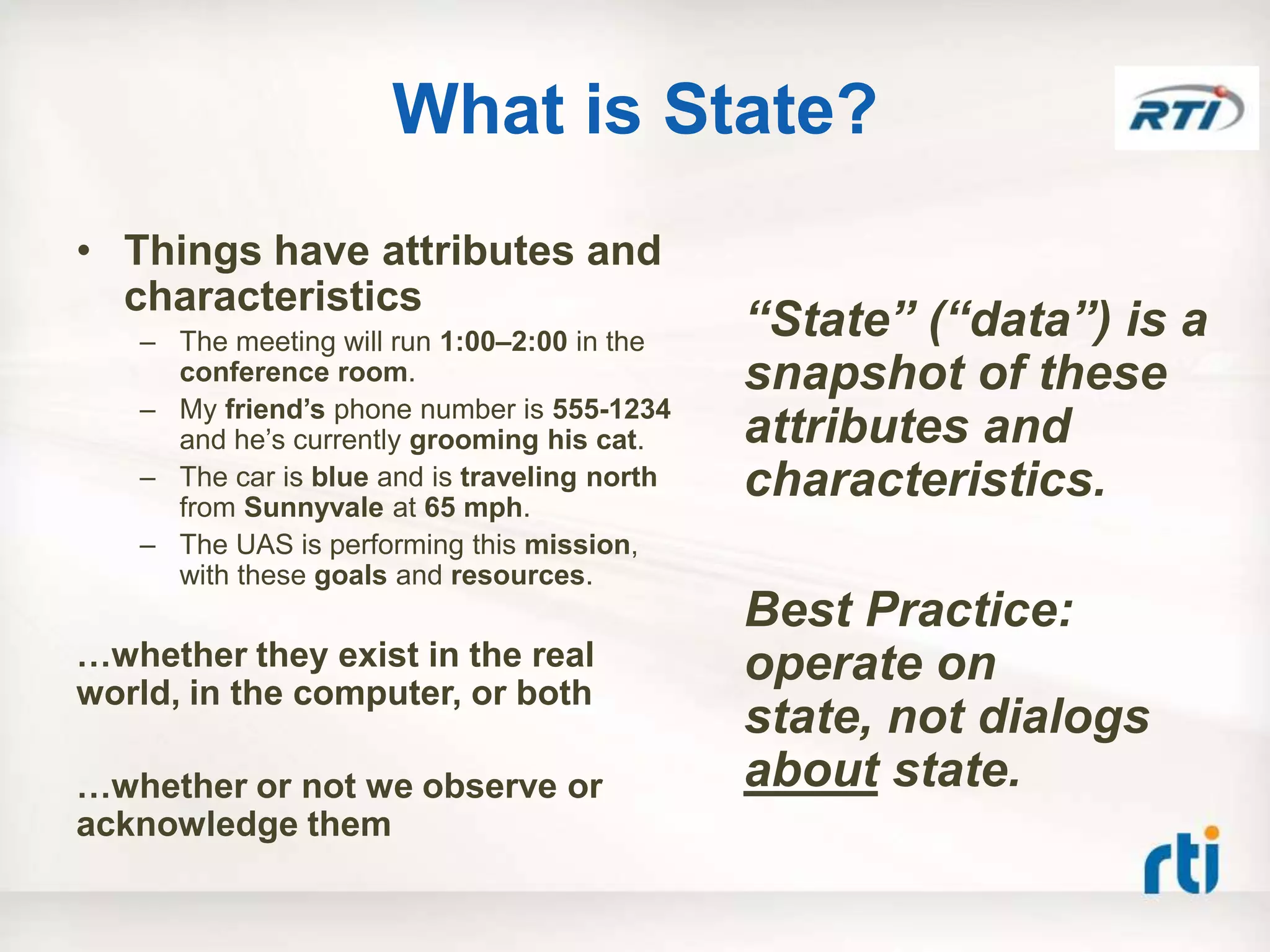 What is State?

RTI

• Things have attributes and characteristics
– The meeting will run 1:00–2:00 in the conference room.
– My friend’s phone number is 555-1234 and he’s currently grooming his cat.
– The car is blue and is traveling north from Sunnyvale at 65 mph.
– The UAS is performing this mission, with these goals and resources.

…whether they exist in the real world, in the computer, or both

…whether or not we observe or acknowledge them

“State” (“data”) is a snapshot of these attributes and characteristics.

Best Practice: operate on state, not dialogs about state.

rti